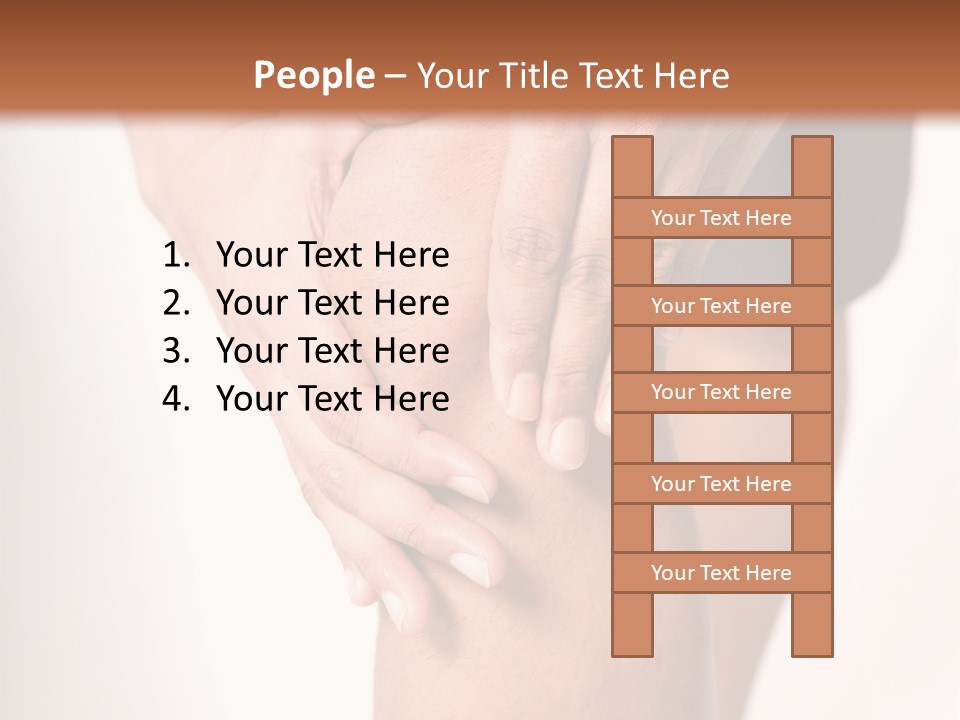 People – Your Title Text Here

1. Your Text Here
2. Your Text Here
3. Your Text Here
4. Your Text Here

Your Text Here

Your Text Here

Your Text Here

Your Text Here

Your Text Here